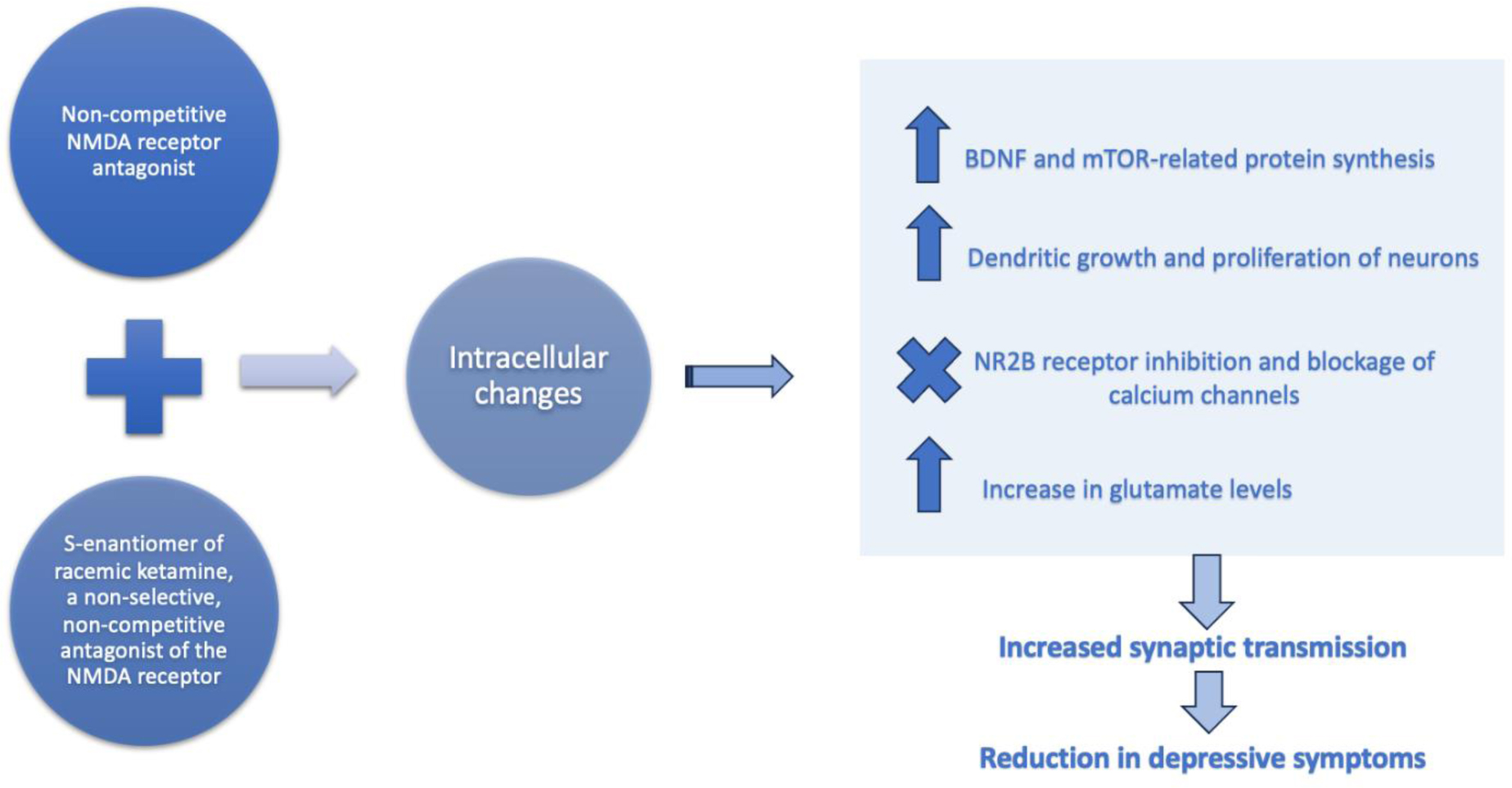 Non-competitive NMDA receptor antagonist

S-enantiomer of racemic ketamine, a non-selective, non-competitive antagonist of the NMDA receptor

Intracellular changes

BDNF and mTOR-related protein synthesis

Dendritic growth and proliferation of neurons

NR2B receptor inhibition and blockage of calcium channels

Increase in glutamate levels

Increased synaptic transmission

Reduction in depressive symptoms